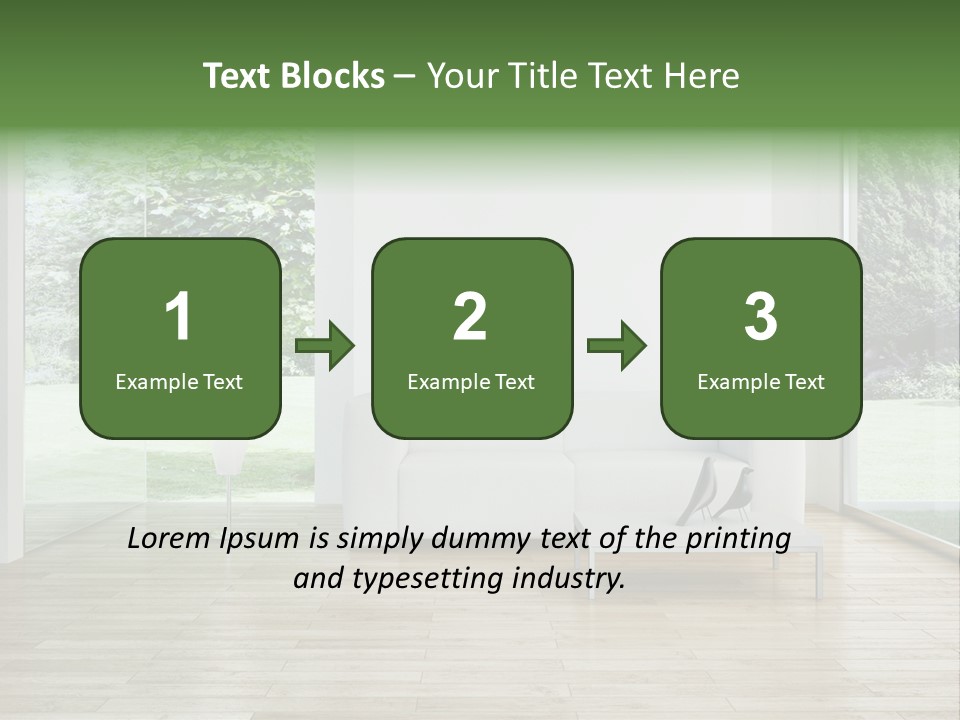 Text Blocks – Your Title Text Here

1
Example Text

2
Example Text

3
Example Text

Lorem Ipsum is simply dummy text of the printing and typesetting industry.